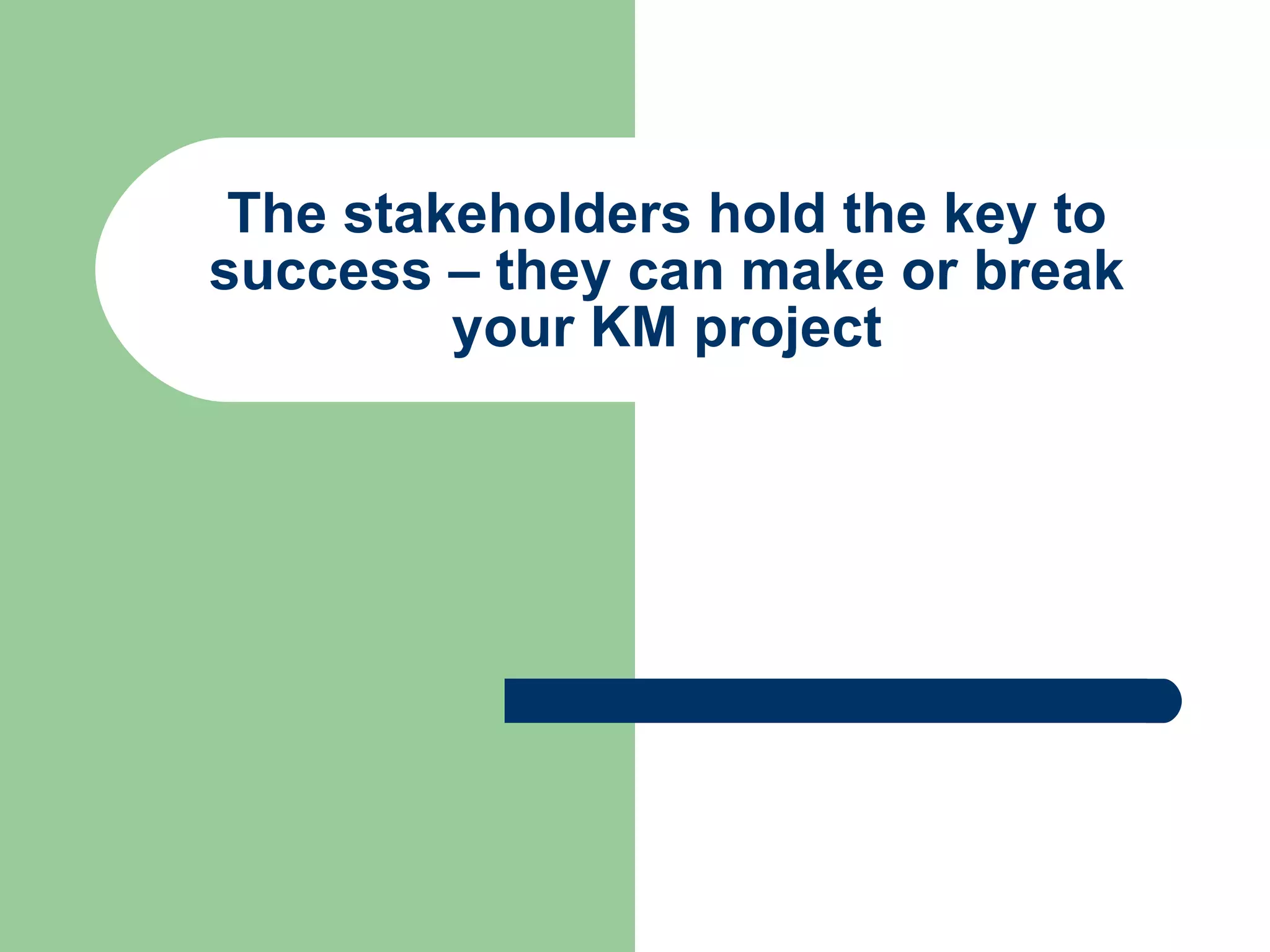 The stakeholders hold the key to success – they can make or break your KM project